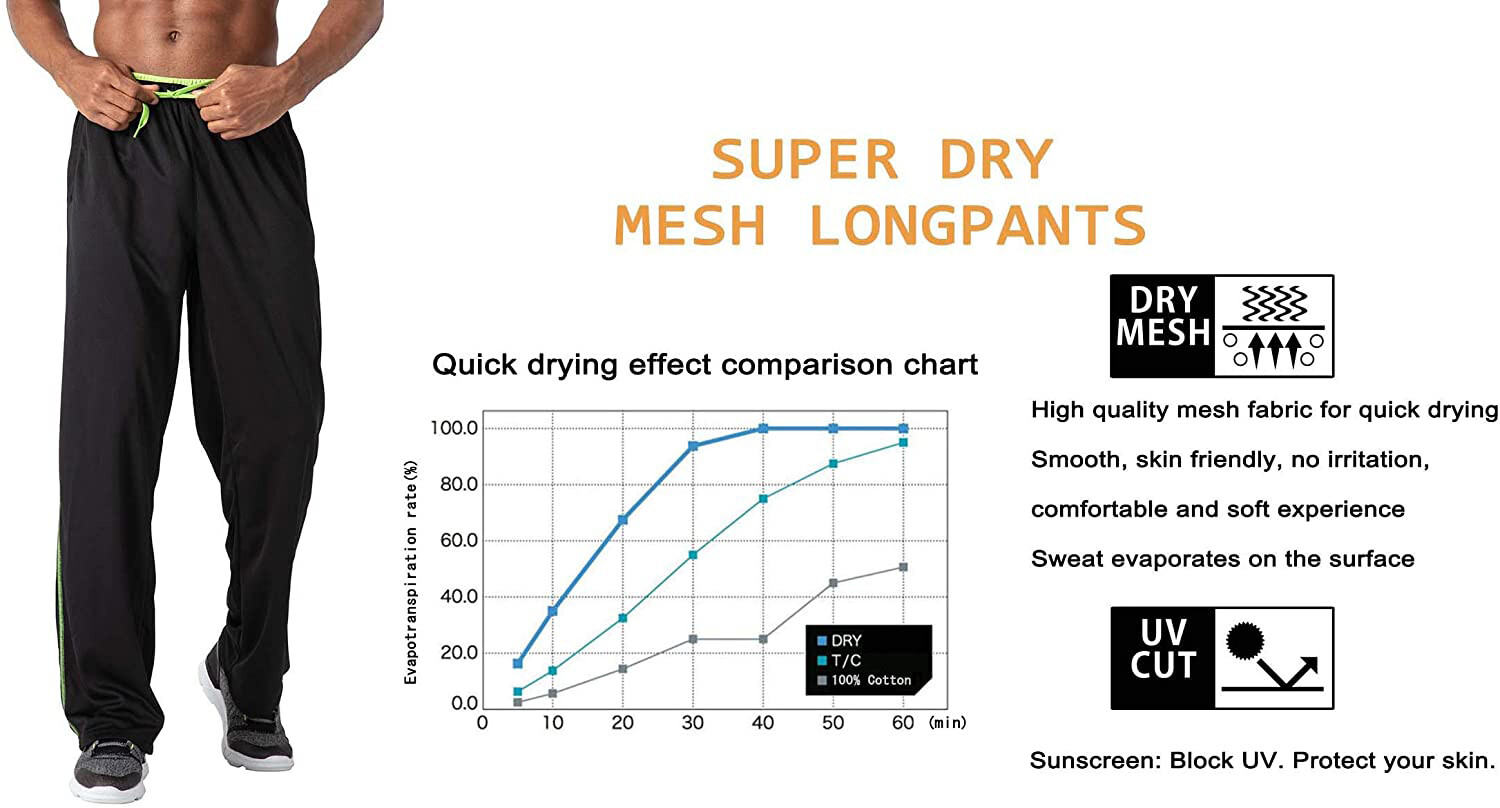 SUPER DRY
MESH LONGPANTS

Quick drying effect comparison chart

Evapotranspiration rate(%)

100.0
80.0
60.0
40.0
20.0
0.0

0 10 20 30 40 50 60 (min)

DRY
T/C
100% Cotton

DRY
MESH

High quality mesh fabric for quick drying

Smooth, skin friendly, no irritation,

comfortable and soft experience

Sweat evaporates on the surface

UV
CUT

Sunscreen: Block UV. Protect your skin.